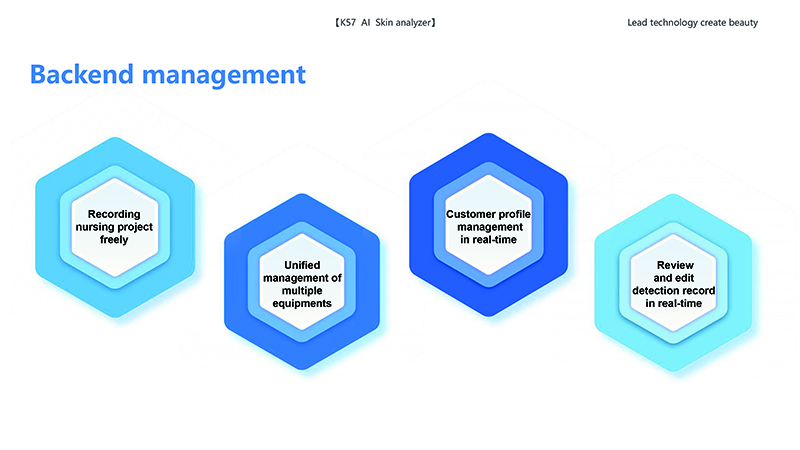 【K57 AI Skin analyzer】

Lead technology create beauty

Backend management

Recording nursing project freely

Unified management of multiple equipments

Customer profile management in real-time

Review and edit detection record in real-time